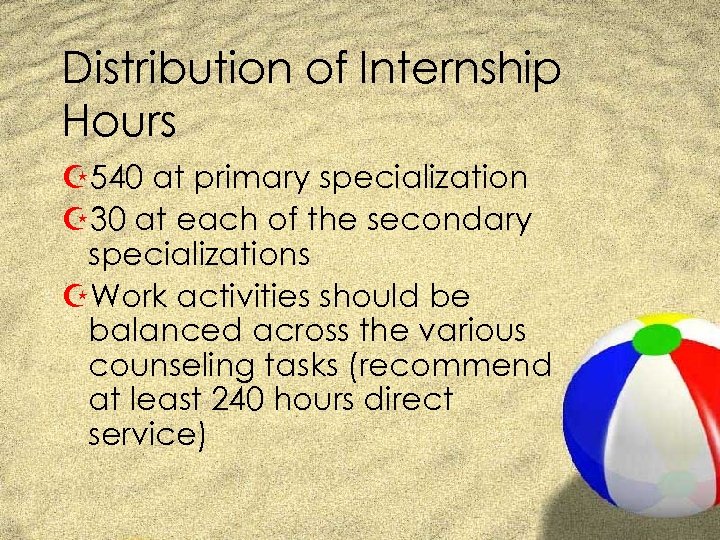 Distribution of Internship Hours

540 at primary specialization

30 at each of the secondary specializations

Work activities should be balanced across the various counseling tasks (recommend at least 240 hours direct service)